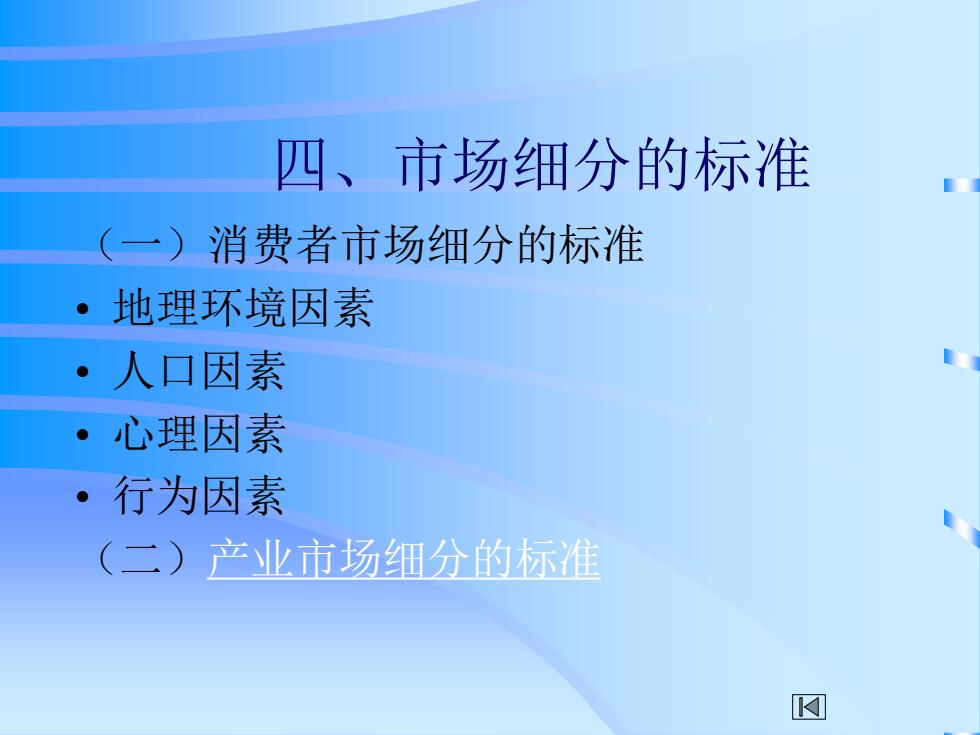 四、市场细分的标准

（一）消费者市场细分的标准

• 地理环境因素
• 人口因素
• 心理因素
• 行为因素

（二）产业市场细分的标准